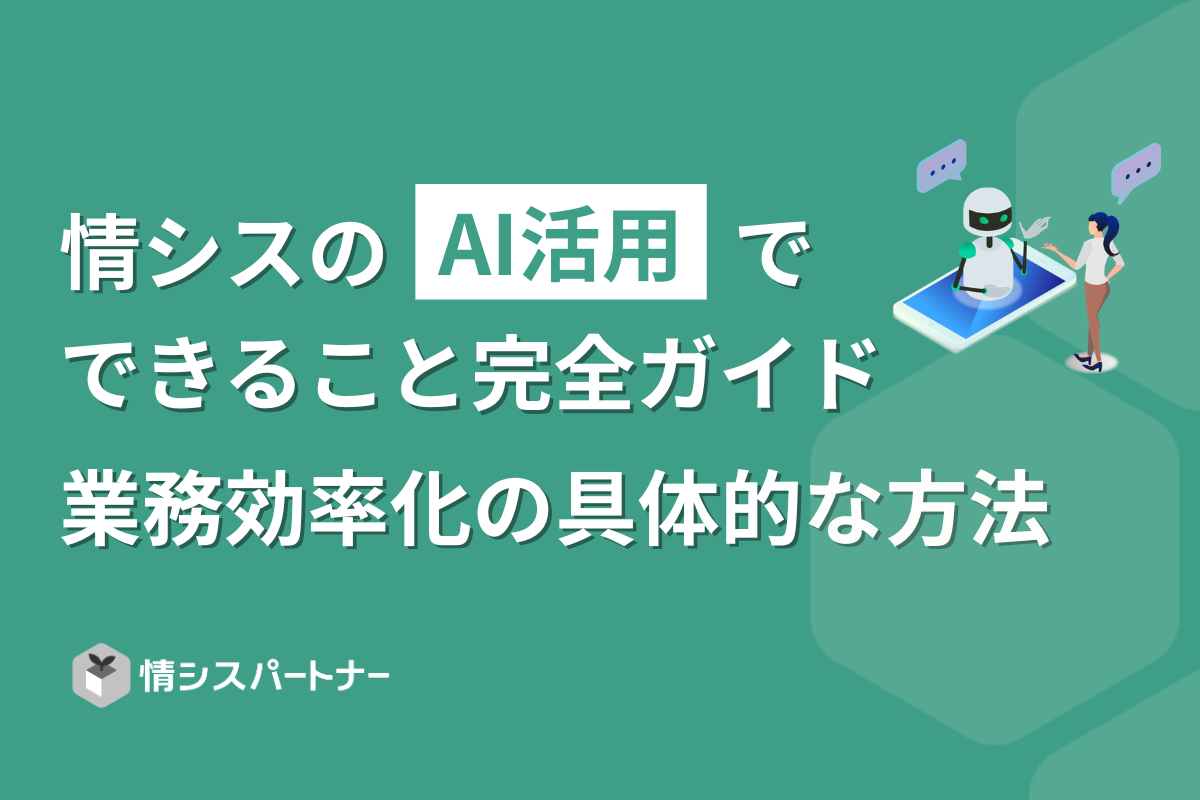 情シスの AI活用 で
できること完全ガイド
業務効率化の具体的な方法

情シスパートナー